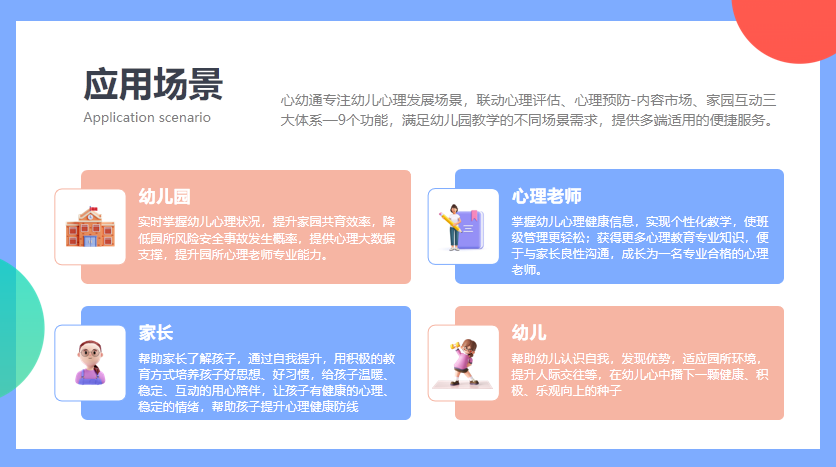 应用场景
Application scenario

心幼通专注幼儿心理发展场景，联动心理评估、心理预防-内容市场、家园互动三大体系—9个功能，满足幼儿园教学的不同场景需求，提供多端适用的便捷服务。

幼儿园
实时掌握幼儿心理状况，提升家园共育效率，降低园所风险安全事故发生概率，提供心理大数据支撑，提升园所心理老师专业能力。

心理老师
掌握幼儿心理健康信息，实现个性化教学，使班级管理更轻松；获得更多心理教育专业知识，便于与家长良性沟通，成长为一名专业合格的心理老师。

家长
帮助家长了解孩子，通过自我提升，用积极的教育方式培养孩子好思想、好习惯，给孩子温暖、稳定、互动的用心陪伴，让孩子有健康的心理、稳定的情绪，帮助孩子提升心理健康防线

幼儿
帮助幼儿认识自我，发现优势，适应园所环境，提升人际交往等，在幼儿心中播下一颗健康、积极、乐观向上的种子